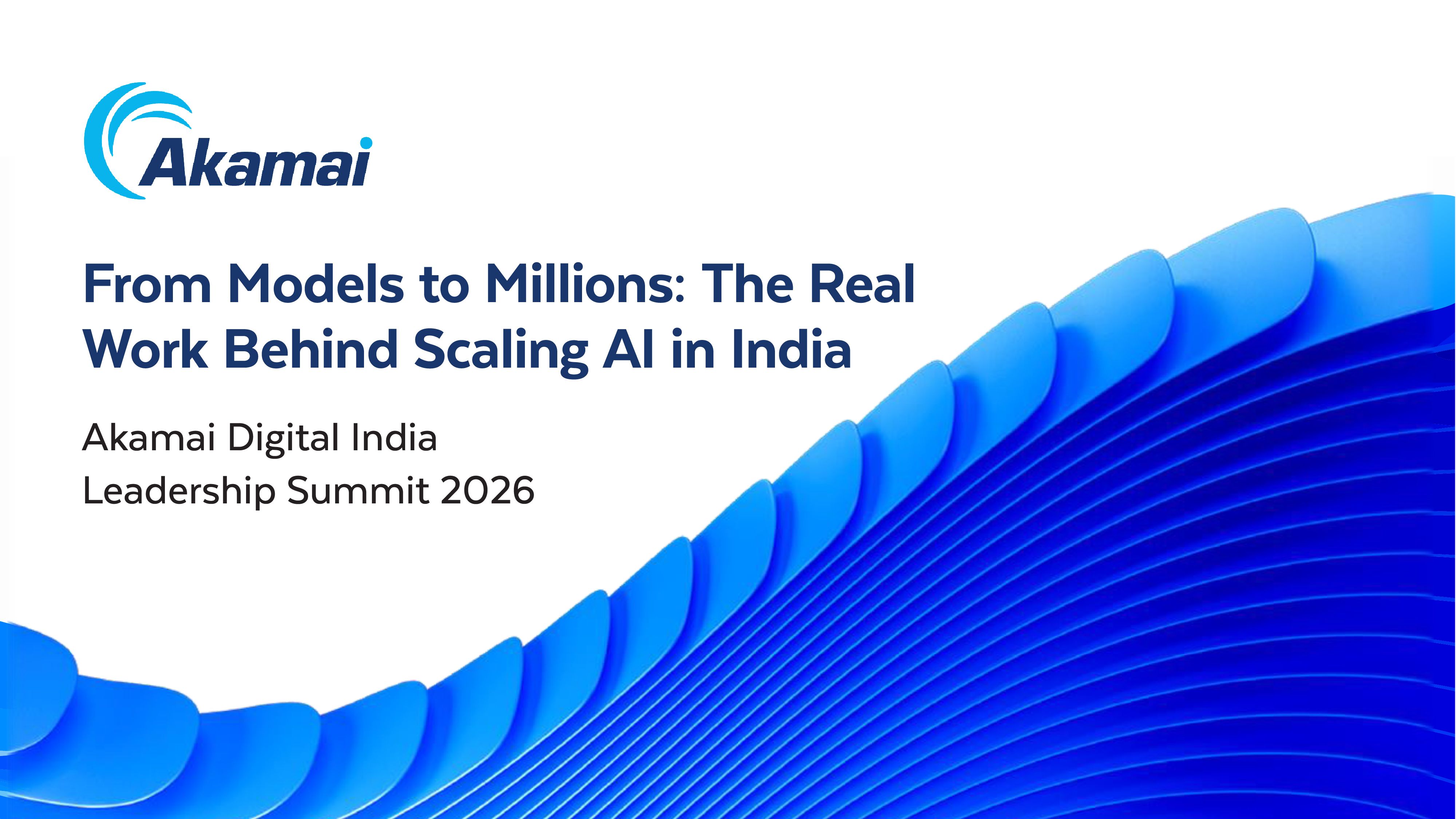 Akamai

From Models to Millions: The Real Work Behind Scaling AI in India

Akamai Digital India
Leadership Summit 2026